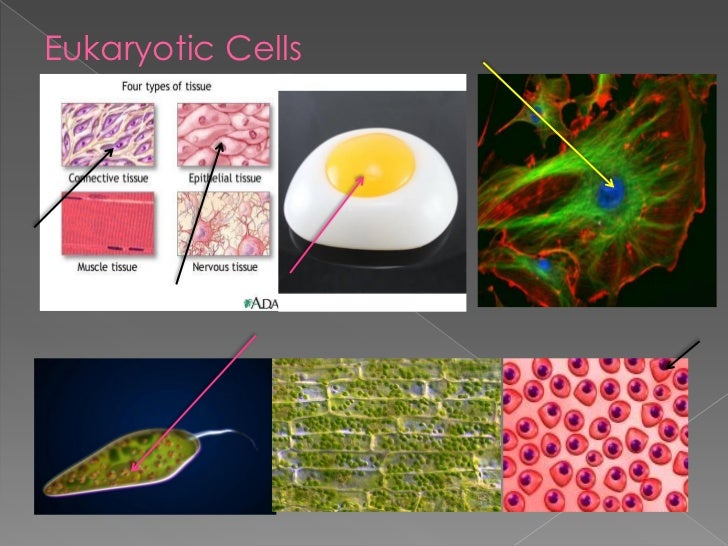 Eukaryotic Cells

Four types of tissue

Connective tissue

Epithelial tissue

Muscle tissue

Nervous tissue

ADA